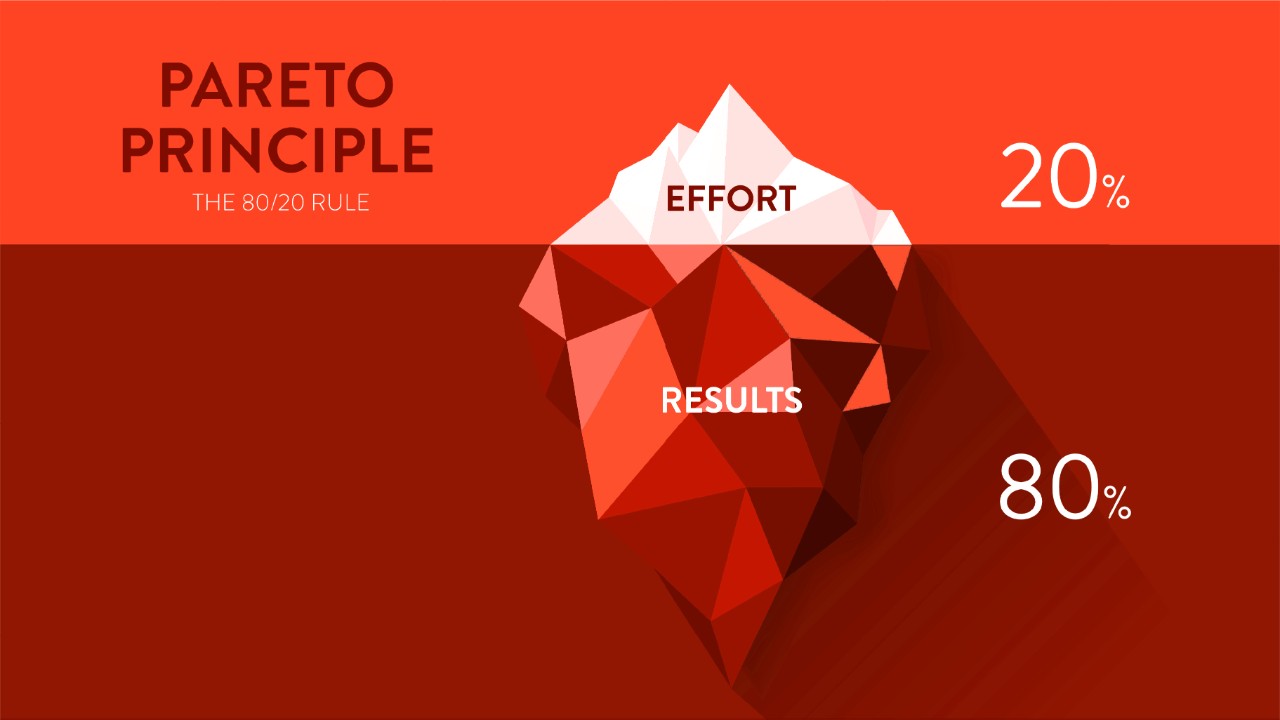 PARETO PRINCIPLE
THE 80/20 RULE

EFFORT

20%

RESULTS

80%